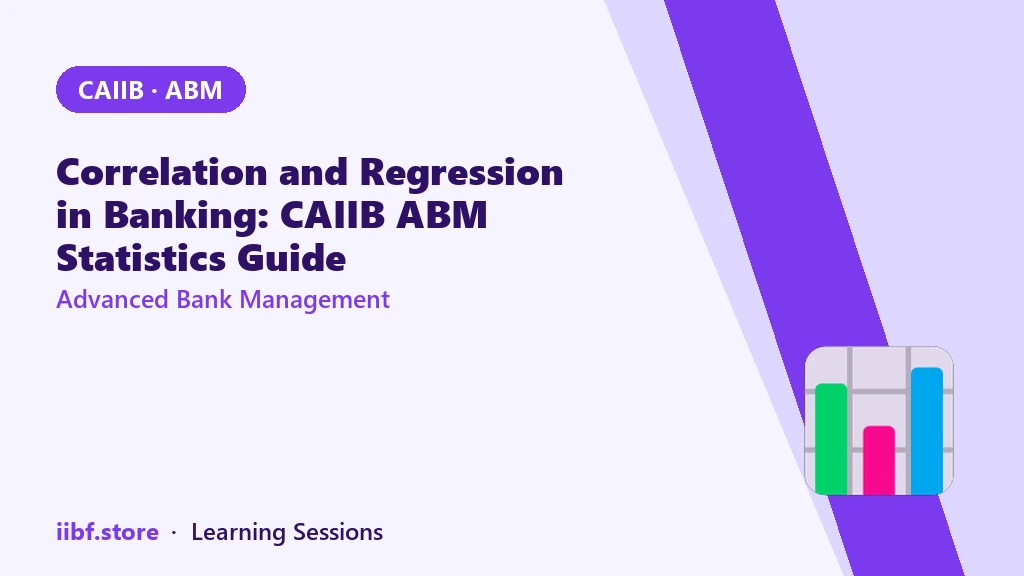 CAIIB · ABM

Correlation and Regression in Banking: CAIIB ABM Statistics Guide

Advanced Bank Management

iibf.store · Learning Sessions